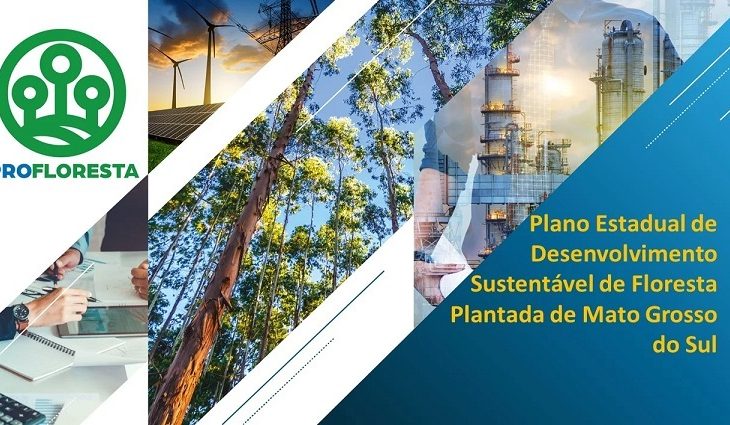 PROFLORESTA

Plano Estadual de Desenvolvimento Sustentável de Floresta Plantada de Mato Grosso do Sul